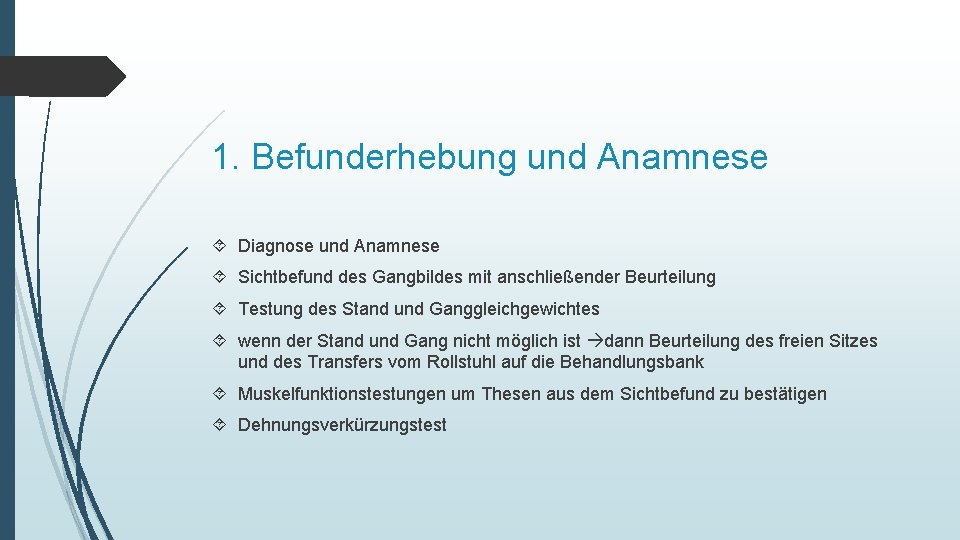 1. Befunderhebung und Anamnese

Diagnose und Anamnese

Sichtbefund des Gangbildes mit anschließender Beurteilung

Testung des Stand und Ganggleichgewichtes

wenn der Stand und Gang nicht möglich ist →dann Beurteilung des freien Sitzes und des Transfers vom Rollstuhl auf die Behandlungsbank

Muskelfunktionstestungen um Thesen aus dem Sichtbefund zu bestätigen

Dehnungsverkürzungstest